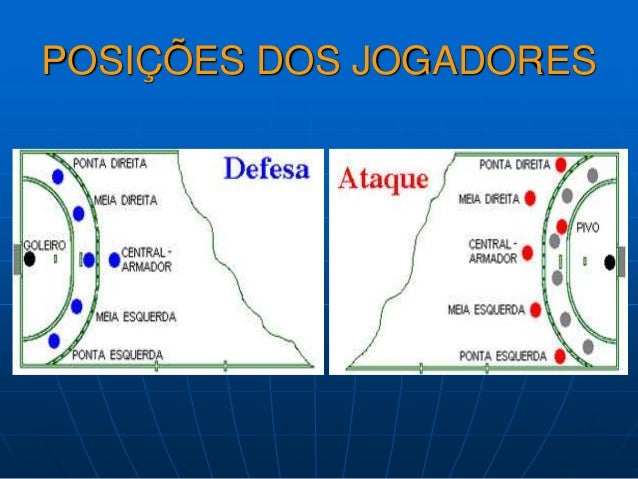 POSIÇÕES DOS JOGADORES

Defesa

PONTA DIREITA

MEIA DIREITA

GOLEIRO

CENTRAL - ARMADOR

MEIA ESQUERDA

PONTA ESQUERDA

Ataque

PONTA DIREITA

MEIA DIREITA

PIVO

CENTRAL - ARMADOR

MEIA ESQUERDA

PONTA ESQUERDA